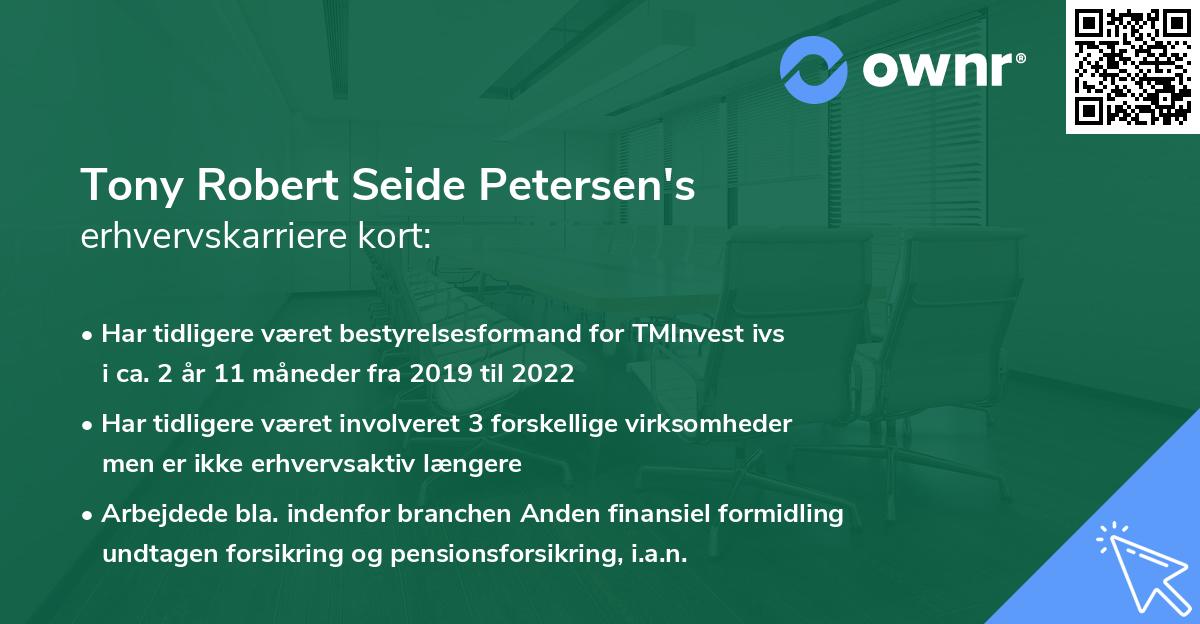 ownr®

Tony Robert Seide Petersen's
erhvervskarriere kort:

• Har tidligere været bestyrelsesformand for TMInvest ivs i ca. 2 år 11 måneder fra 2019 til 2022

• Har tidligere været involveret 3 forskellige virksomheder men er ikke erhvervsaktiv længere

• Arbejdede bla. indenfor branchen Anden finansiel formidling undtagen forsikring og pensionsforsikring, i.a.n.